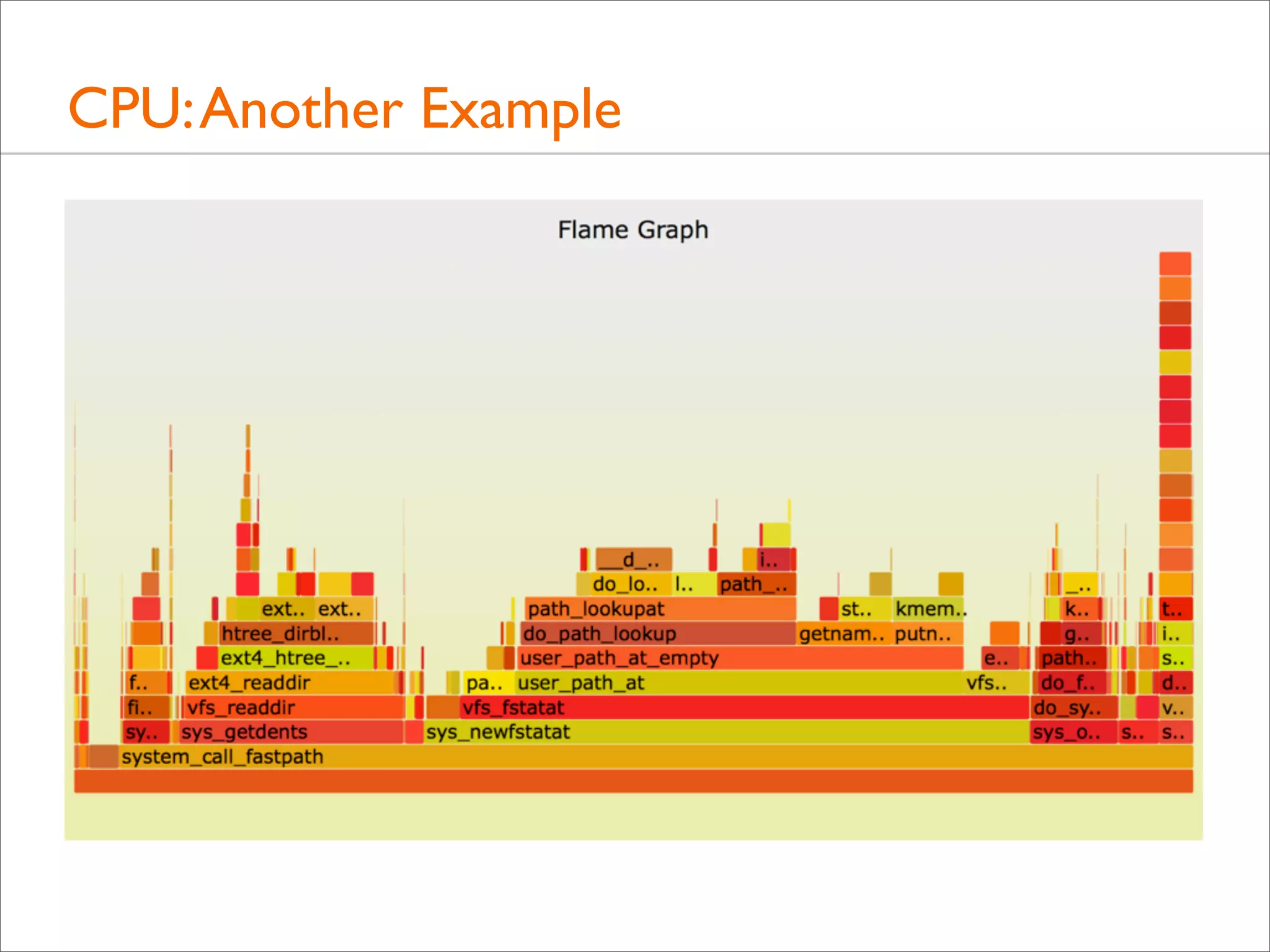 CPU: Another Example

Flame Graph

__d_..
i..
do_lo.. l.. path_..
_..
ext.. ext..
path_lookupat
st.. kmem..
k..
t..
htree_dirbl..
do_path_lookup
getnam.. putn..
g..
i..
ext4_htree_..
user_path_at_empty
e..
path..
s..
f..
ext4_readdir
pa.. user_path_at
vfs..
do_f..
d..
fi..
vfs_readdir
vfs_fstatat
do_sy..
v..
sy..
sys_getdents
sys_newfstatat
sys_o..
s..
s..
system_call_fastpath